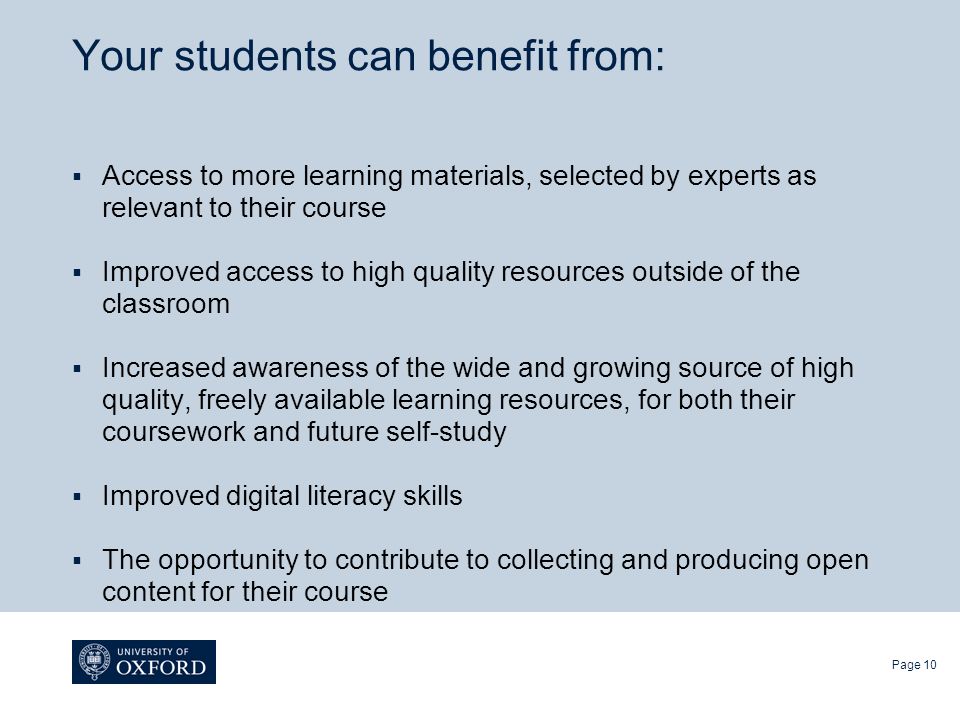 Your students can benefit from:

▪ Access to more learning materials, selected by experts as relevant to their course

▪ Improved access to high quality resources outside of the classroom

▪ Increased awareness of the wide and growing source of high quality, freely available learning resources, for both their coursework and future self-study

▪ Improved digital literacy skills

▪ The opportunity to contribute to collecting and producing open content for their course

UNIVERSITY OF
OXFORD

Page 10